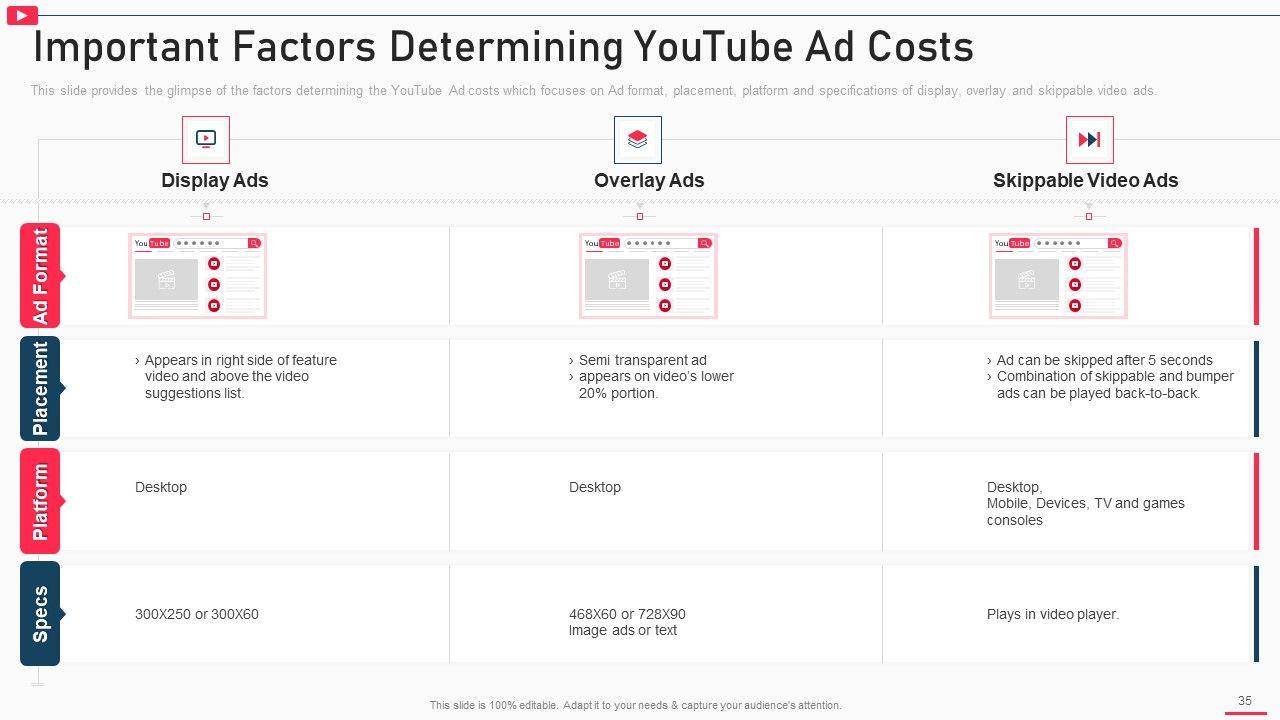 Important Factors Determining YouTube Ad Costs

This slide provides the glimpse of the factors determining the YouTube Ad costs which focuses on Ad format, placement, platform and specifications of display, overlay and skippable video ads.

|  | Display Ads | Overlay Ads | Skippable Video Ads |
|---|---|---|---|
| Ad Format | YouTube | YouTube | YouTube |
| Placement | › Appears in right side of feature video and above the video suggestions list. | › Semi transparent ad › appears on video's lower 20% portion. | › Ad can be skipped after 5 seconds › Combination of skippable and bumper ads can be played back-to-back. |
| Platform | Desktop | Desktop | Desktop, Mobile, Devices, TV and games consoles |
| Specs | 300X250 or 300X60 | 468X60 or 728X90 Image ads or text | Plays in video player. |

This slide is 100% editable. Adapt it to your needs & capture your audience's attention.

35